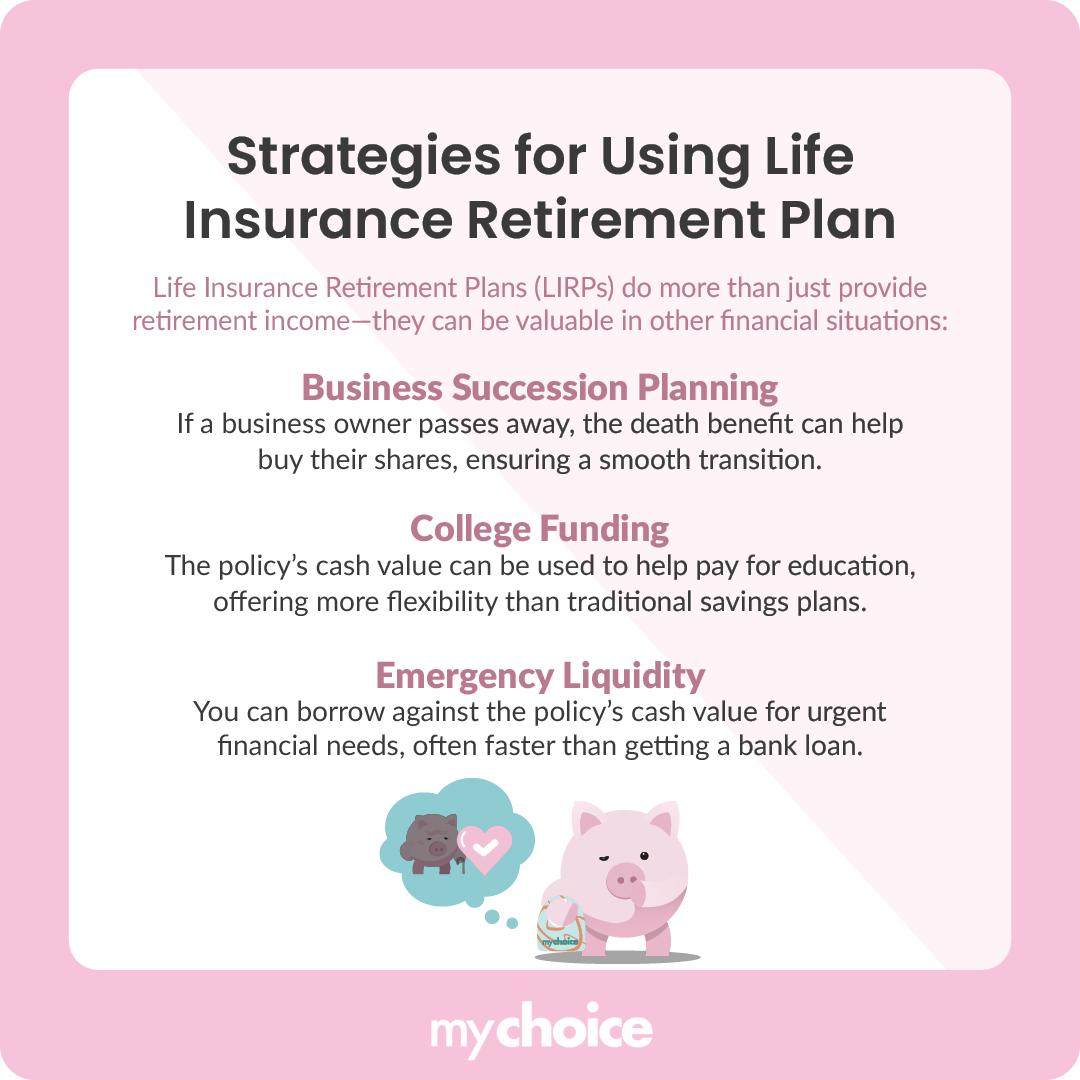 Strategies for Using Life Insurance Retirement Plan

Life Insurance Retirement Plans (LIRPs) do more than just provide retirement income—they can be valuable in other financial situations:

Business Succession Planning
If a business owner passes away, the death benefit can help buy their shares, ensuring a smooth transition.

College Funding
The policy's cash value can be used to help pay for education, offering more flexibility than traditional savings plans.

Emergency Liquidity
You can borrow against the policy's cash value for urgent financial needs, often faster than getting a bank loan.

mychoice

mychoice